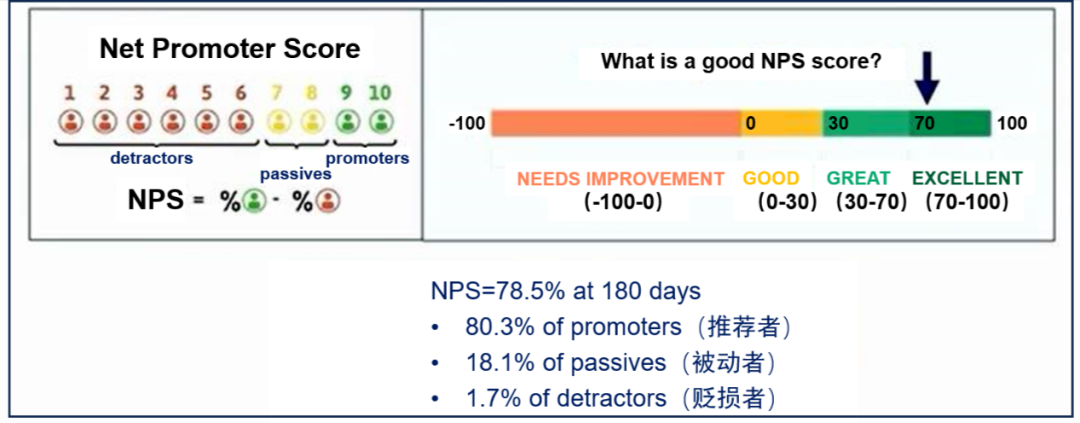 Net Promoter Score

1 2 3 4 5 6 7 8 9 10

detractors passives promoters

NPS = % - %

What is a good NPS score?

-100 0 30 70 100

NEEDS IMPROVEMENT (-100-0) GOOD (0-30) GREAT (30-70) EXCELLENT (70-100)

NPS=78.5% at 180 days
• 80.3% of promoters（推荐者）
• 18.1% of passives（被动者）
• 1.7% of detractors（贬损者）